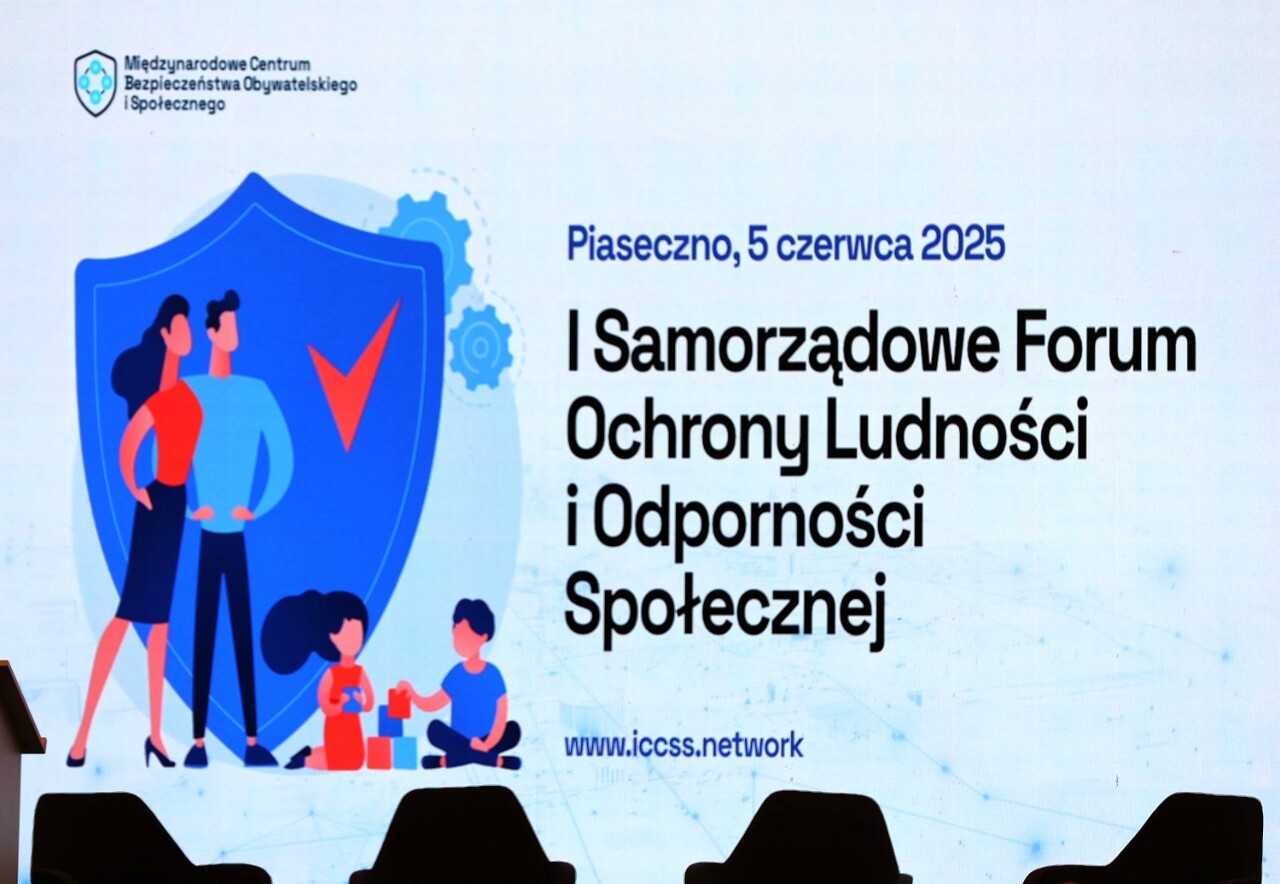 Międzynarodowe Centrum Bezpieczeństwa Obywatelskiego i Społecznego

Piaseczno, 5 czerwca 2025

I Samorządowe Forum Ochrony Ludności i Odporności Społecznej

www.iccss.network